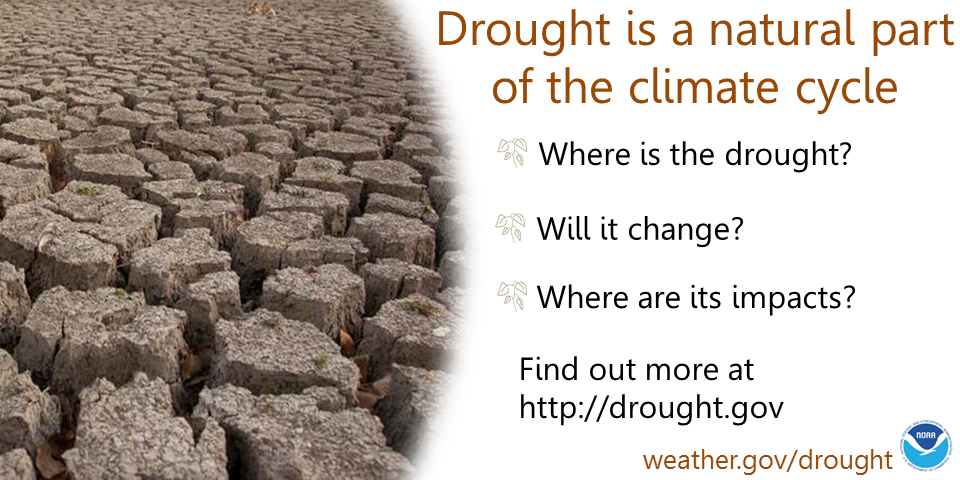 Drought is a natural part of the climate cycle

Where is the drought?

Will it change?

Where are its impacts?

Find out more at http://drought.gov

weather.gov/drought

NOAA